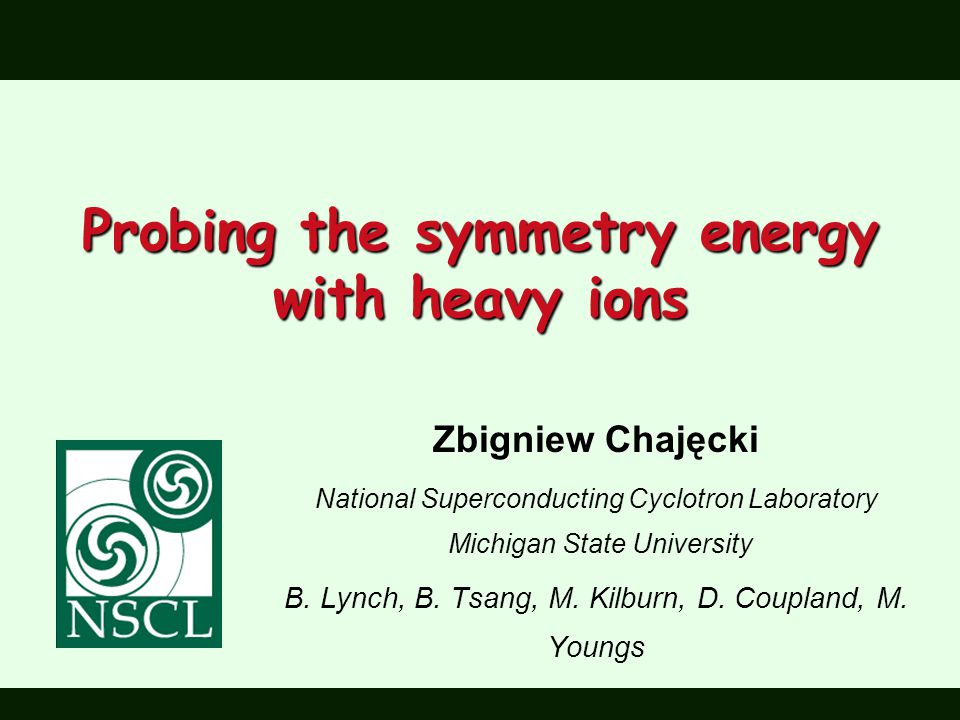 Probing the symmetry energy with heavy ions

Zbigniew Chajęcki

National Superconducting Cyclotron Laboratory

Michigan State University

B. Lynch, B. Tsang, M. Kilburn, D. Coupland, M. Youngs

NSCL